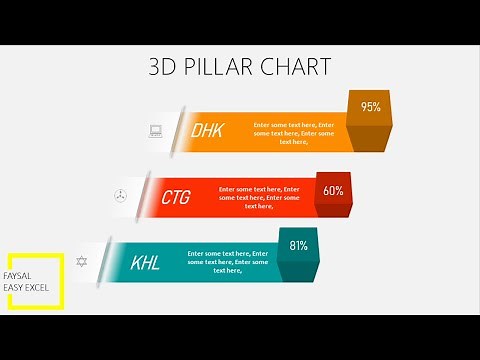 3D PILLAR CHART

DHK
Enter some text here, Enter some text here, Enter some text here,
95%

CTG
Enter some text here, Enter some text here, Enter some text here,
60%

KHL
Enter some text here, Enter some text here, Enter some text here,
81%

FAYSAL
EASY EXCEL